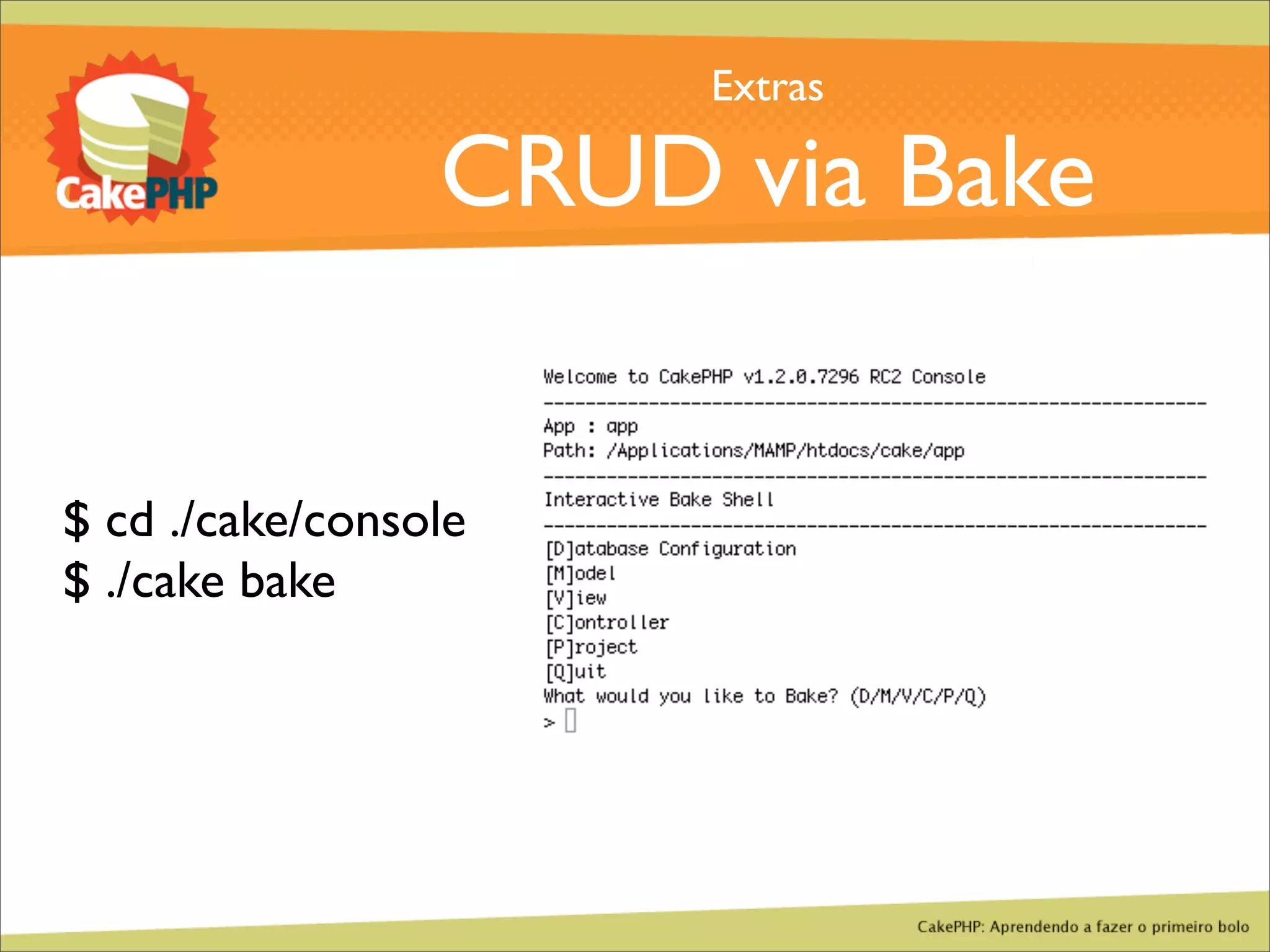 CakePHP

Extras

CRUD via Bake

$ cd ./cake/console
$ ./cake bake

Welcome to CakePHP v1.2.0.7296 RC2 Console
---------------------------------------------------------------
App : app
Path: /Applications/MAMP/htdocs/cake/app
---------------------------------------------------------------
Interactive Bake Shell
---------------------------------------------------------------
[D]atabase Configuration
[M]odel
[V]iew
[C]ontroller
[P]roject
[Q]uit
What would you like to Bake? (D/M/V/C/P/Q)
>

CakePHP: Aprendendo a fazer o primeiro bolo